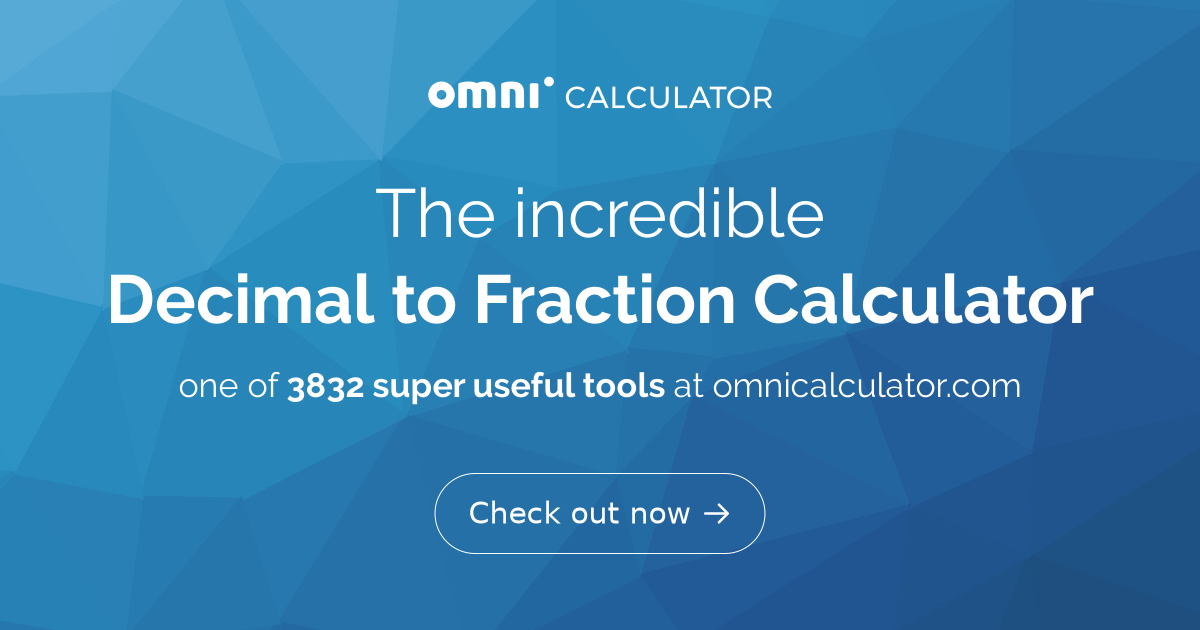 omni CALCULATOR

The incredible
Decimal to Fraction Calculator

one of 3832 super useful tools at omnicalculator.com

Check out now →